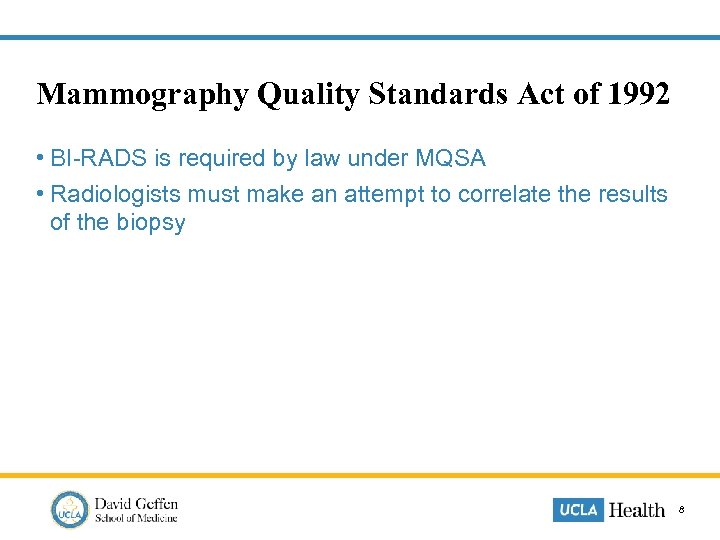 Mammography Quality Standards Act of 1992

• BI-RADS is required by law under MQSA

• Radiologists must make an attempt to correlate the results of the biopsy

UCLA David Geffen School of Medicine

UCLA Health 8